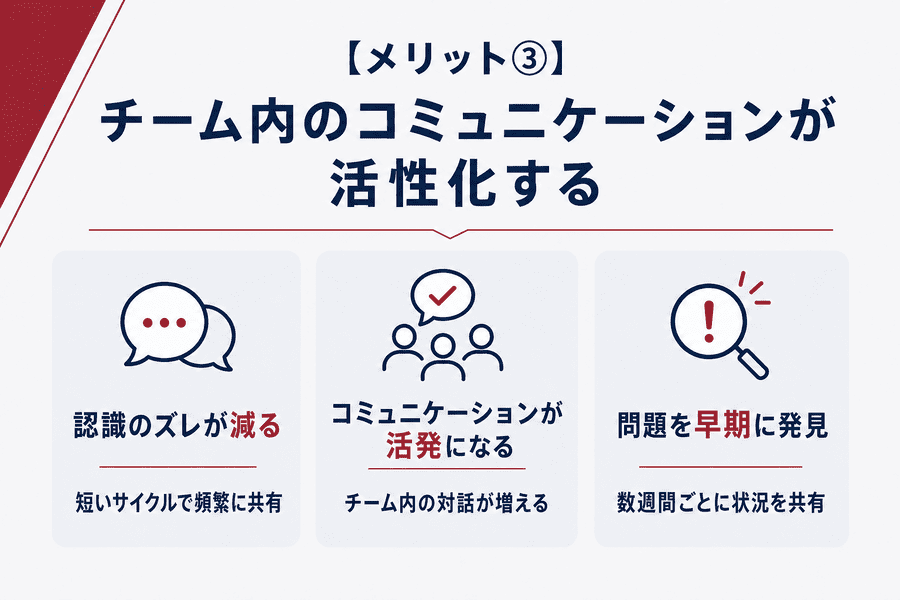 【メリット③】
チーム内のコミュニケーションが活性化する

認識のズレが減る

短いサイクルで頻繁に共有

コミュニケーションが活発になる

チーム内の対話が増える

問題を早期に発見

数週間ごとに状況を共有